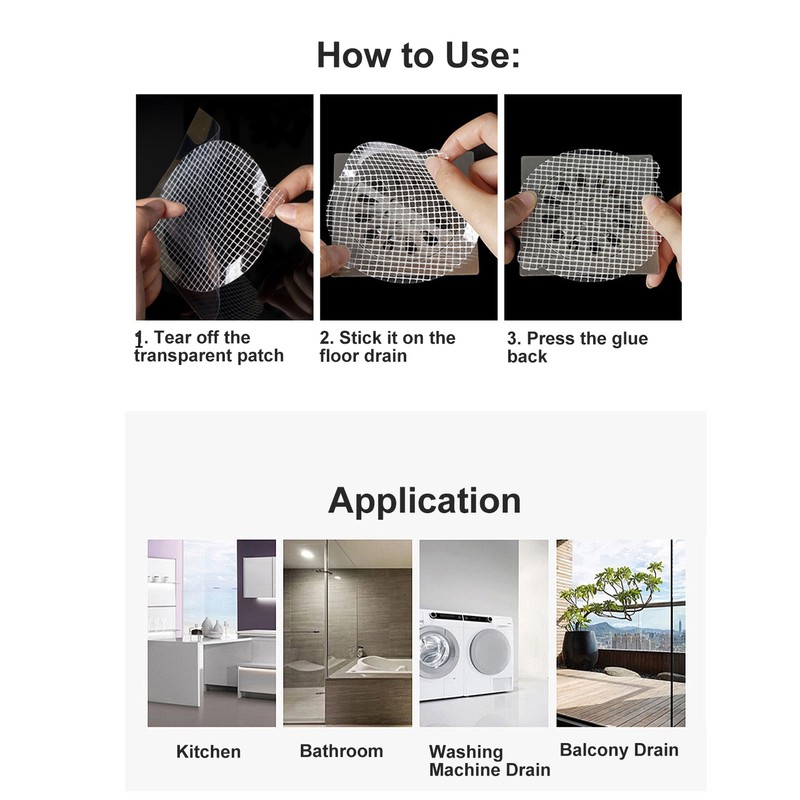 How to Use:

1. Tear off the transparent patch

2. Stick it on the floor drain

3. Press the glue back

Application

Kitchen

Bathroom

Washing Machine Drain

Balcony Drain